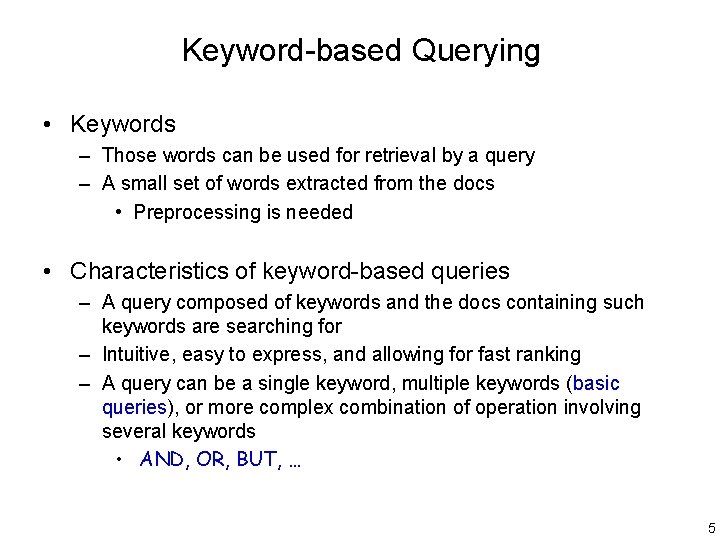 Keyword-based Querying

• Keywords
– Those words can be used for retrieval by a query
– A small set of words extracted from the docs
• Preprocessing is needed

• Characteristics of keyword-based queries
– A query composed of keywords and the docs containing such keywords are searching for
– Intuitive, easy to express, and allowing for fast ranking
– A query can be a single keyword, multiple keywords (basic queries), or more complex combination of operation involving several keywords
• AND, OR, BUT, …

5